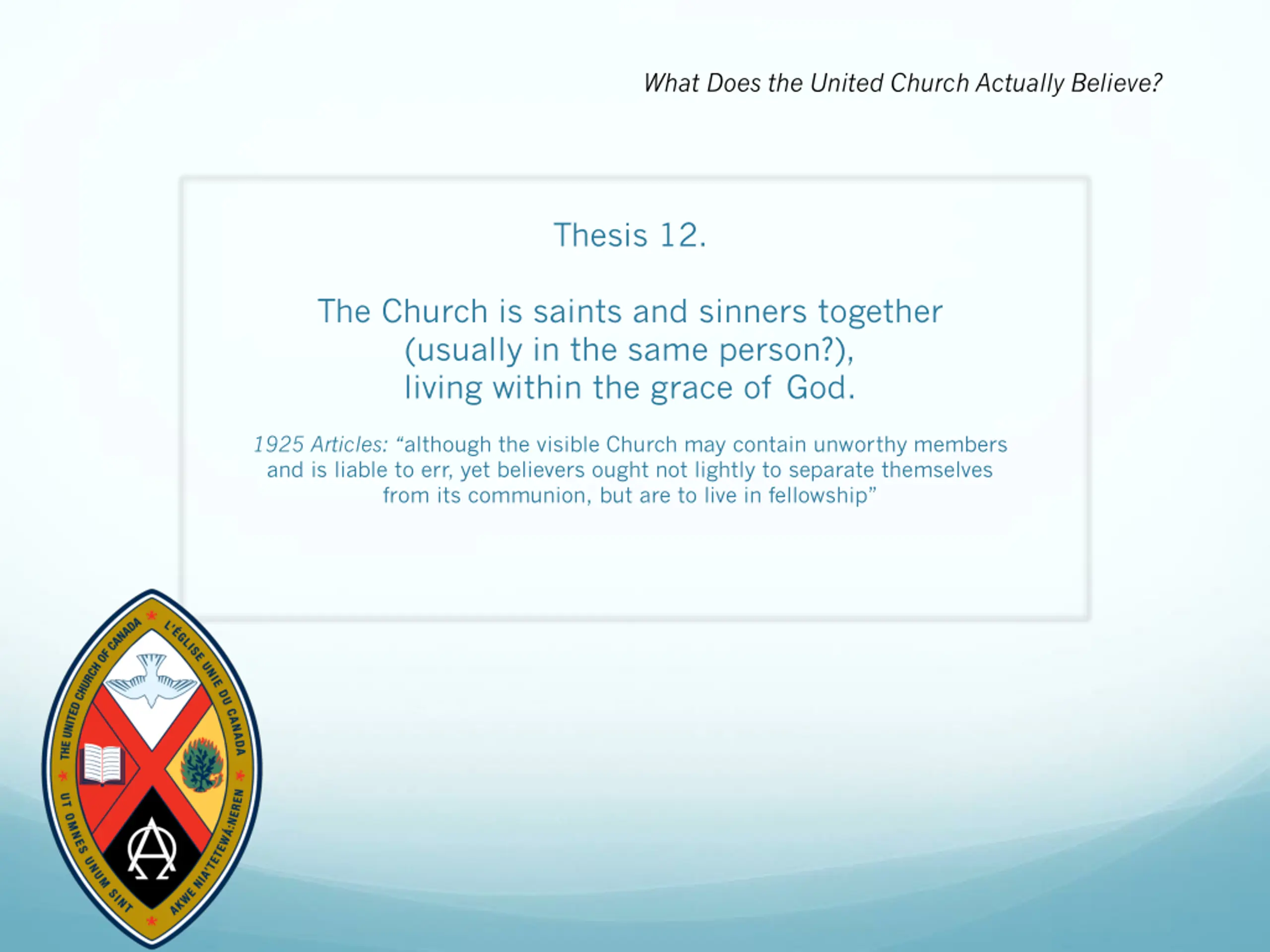 What Does the United Church Actually Believe?

Thesis 12.

The Church is saints and sinners together (usually in the same person?), living within the grace of God.

1925 Articles: “although the visible Church may contain unworthy members and is liable to err, yet believers ought not lightly to separate themselves from its communion, but are to live in fellowship”

THE UNITED CHURCH OF CANADA
L'ÉGLISE UNIE DU CANADA
UT OMNES UNUM SINT
AKWE NIA'TETEWÁ:NEREN